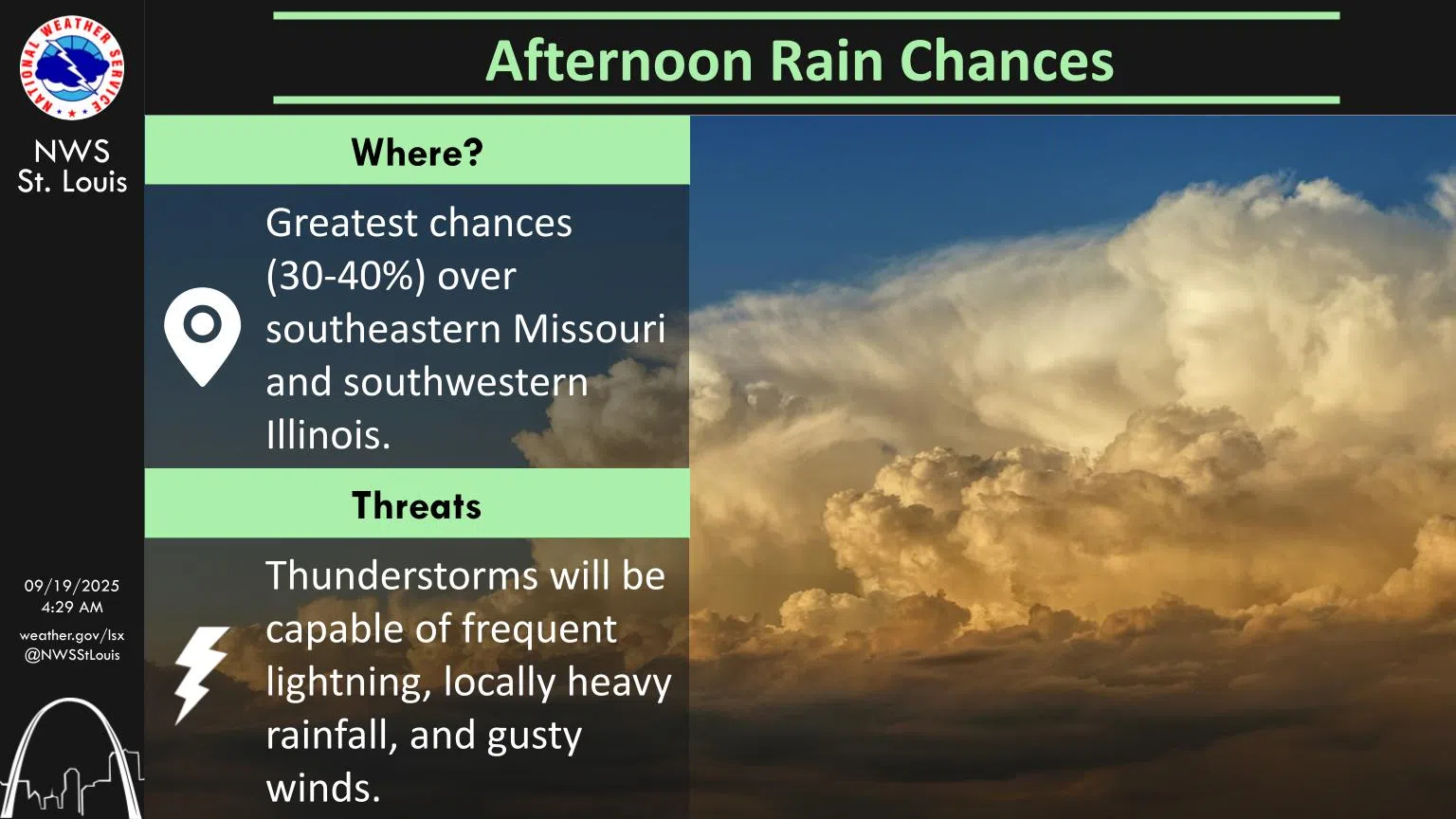 NATIONAL WEATHER SERVICE

NWS St. Louis

Afternoon Rain Chances

Where?

Greatest chances (30-40%) over southeastern Missouri and southwestern Illinois.

Threats

Thunderstorms will be capable of frequent lightning, locally heavy rainfall, and gusty winds.

09/19/2025
4:29 AM

weather.gov/lsx
@NWSStLouis